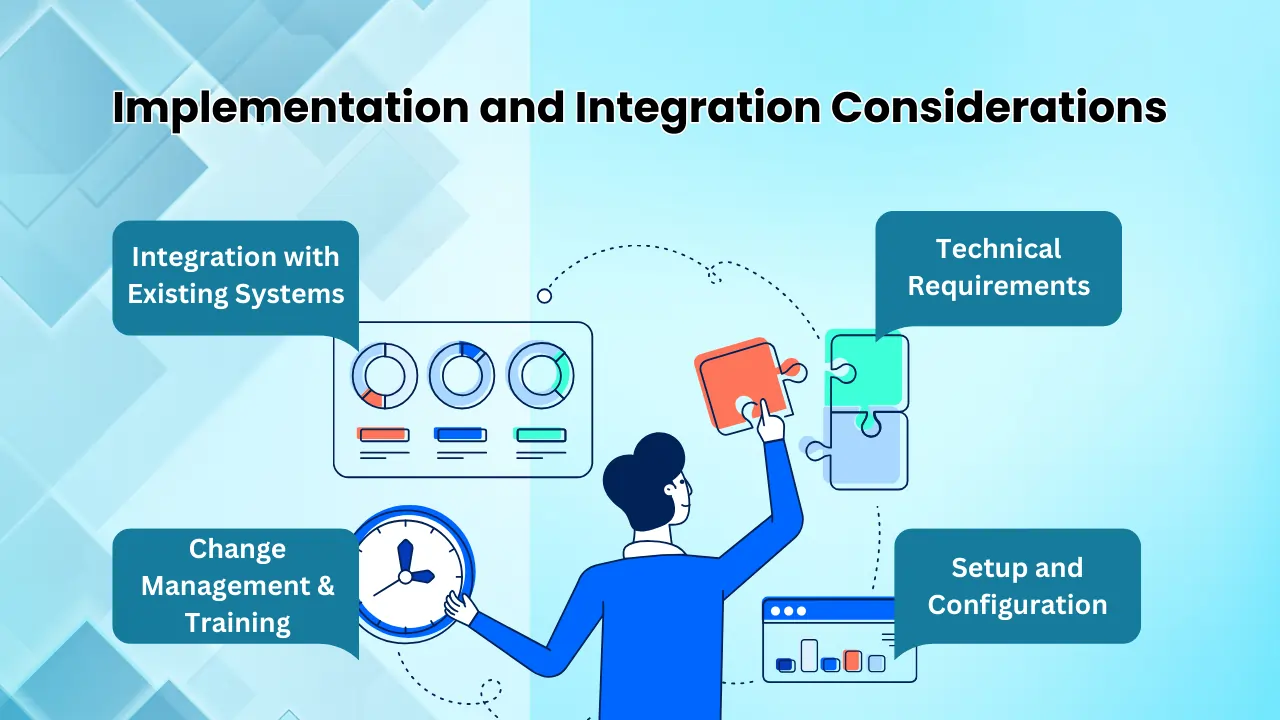 Implementation and Integration Considerations

Integration with Existing Systems

Technical Requirements

Change Management & Training

Setup and Configuration